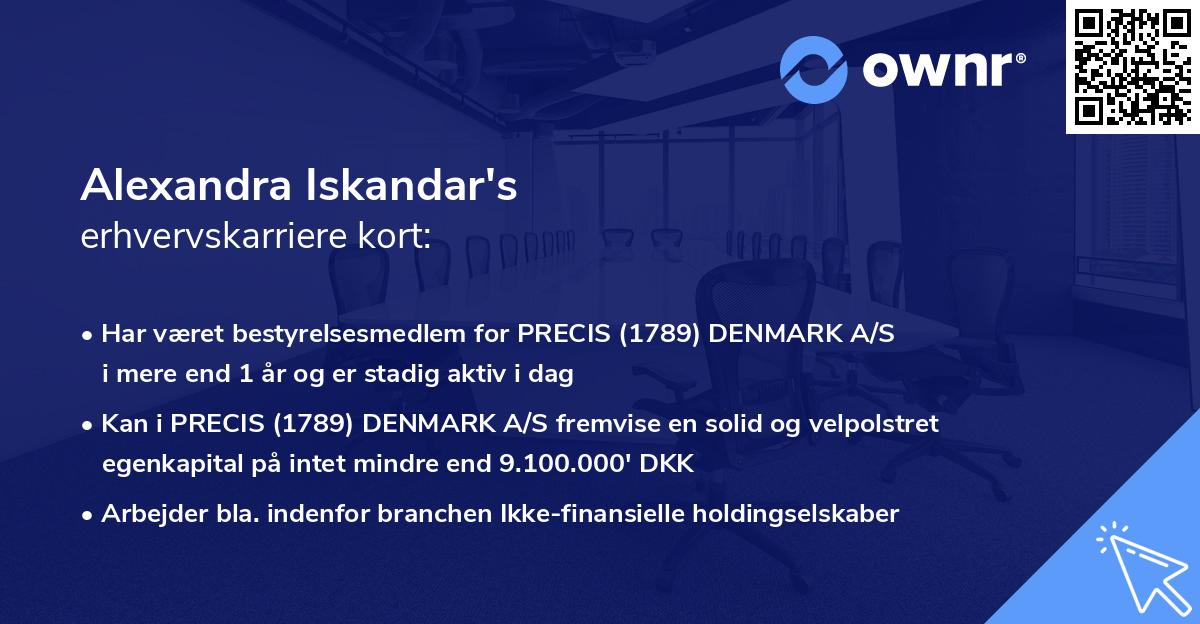 ownr®

Alexandra Iskandar's
erhvervskarriere kort:

• Har været bestyrelsesmedlem for PRECIS (1789) DENMARK A/S i mere end 1 år og er stadig aktiv i dag
• Kan i PRECIS (1789) DENMARK A/S fremvise en solid og velpolstret egenkapital på intet mindre end 9.100.000' DKK
• Arbejder bla. indenfor branchen Ikke-finansielle holdingselskaber